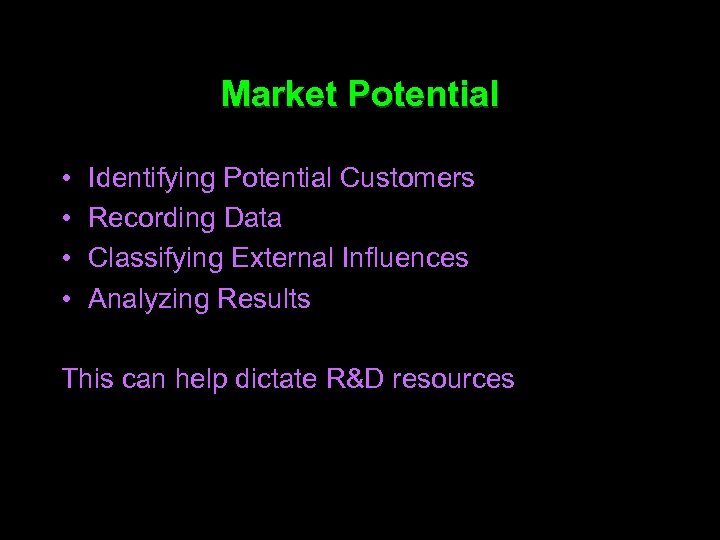 Market Potential

• Identifying Potential Customers
• Recording Data
• Classifying External Influences
• Analyzing Results

This can help dictate R&D resources